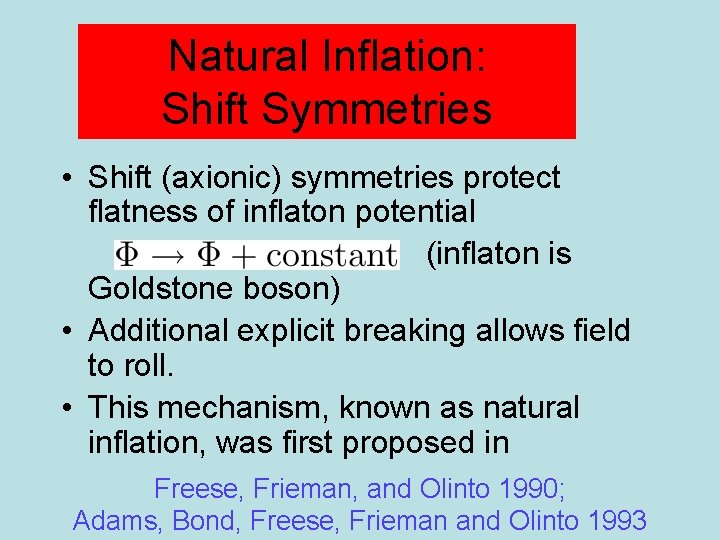 Natural Inflation:
Shift Symmetries

• Shift (axionic) symmetries protect flatness of inflaton potential
$\Phi \rightarrow \Phi + \text{constant}$ (inflaton is Goldstone boson)
• Additional explicit breaking allows field to roll.
• This mechanism, known as natural inflation, was first proposed in

Freese, Frieman, and Olinto 1990;
Adams, Bond, Freese, Frieman and Olinto 1993